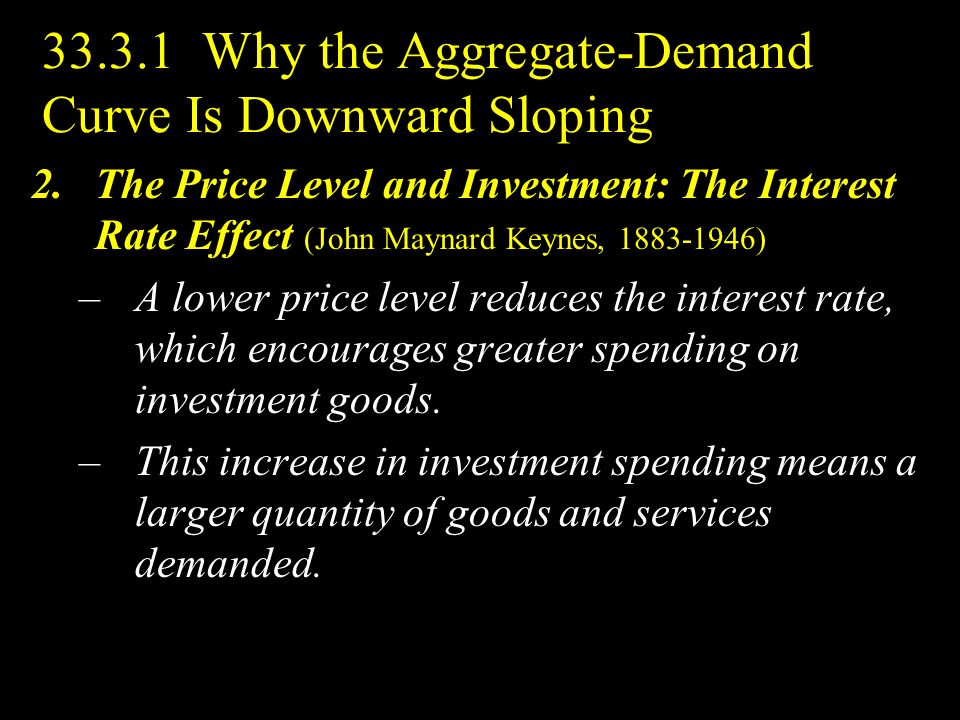 33.3.1 Why the Aggregate-Demand Curve Is Downward Sloping

2. The Price Level and Investment: The Interest Rate Effect (John Maynard Keynes, 1883-1946)

– A lower price level reduces the interest rate, which encourages greater spending on investment goods.

– This increase in investment spending means a larger quantity of goods and services demanded.